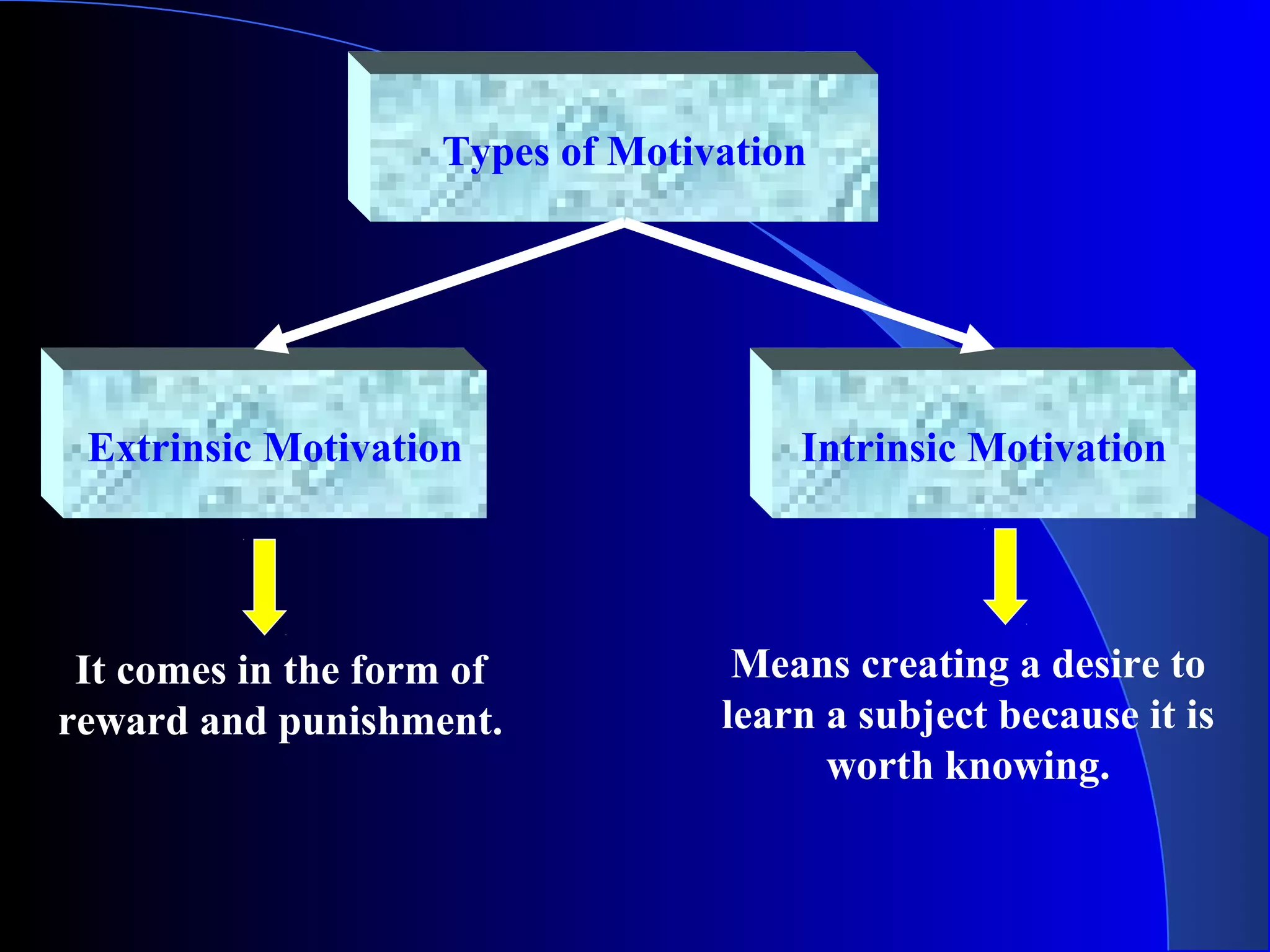 Types of Motivation

Extrinsic Motivation

Intrinsic Motivation

It comes in the form of reward and punishment.

Means creating a desire to learn a subject because it is worth knowing.